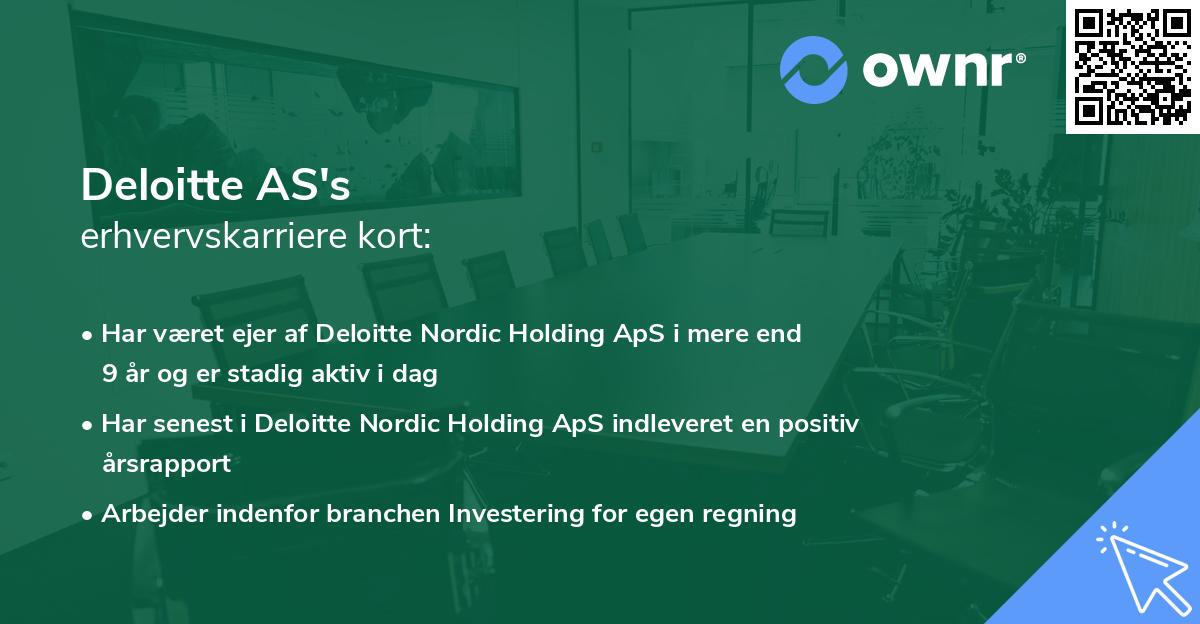 ownr®

Deloitte AS's
erhvervskarriere kort:

• Har været ejer af Deloitte Nordic Holding ApS i mere end 9 år og er stadig aktiv i dag
• Har senest i Deloitte Nordic Holding ApS indleveret en positiv årsrapport
• Arbejder indenfor branchen Investering for egen regning